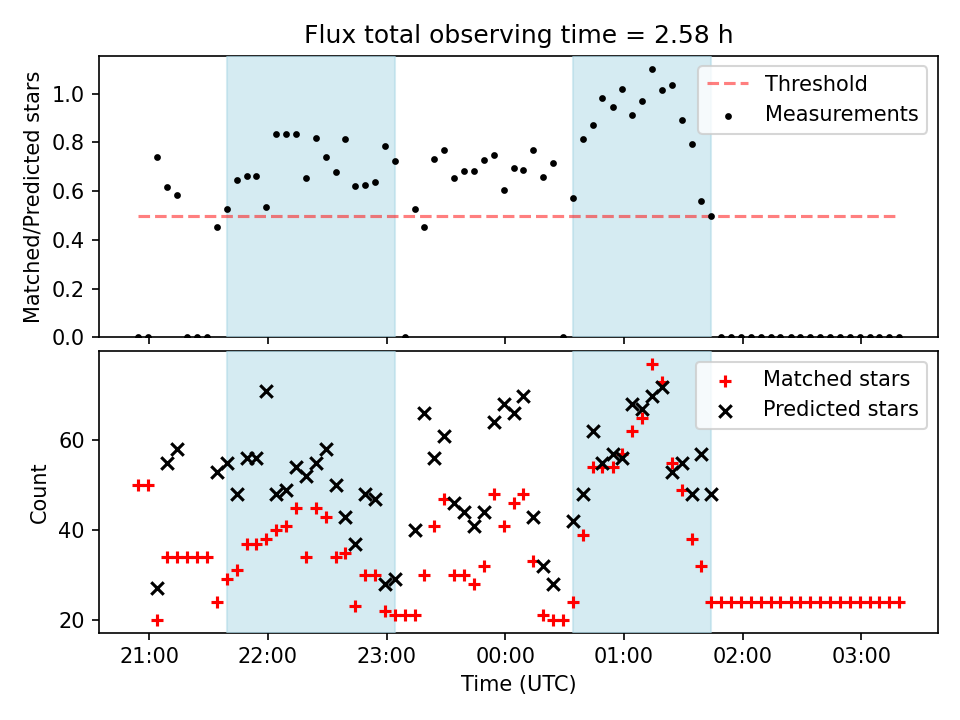 Flux total observing time = 2.58 h

Matched/Predicted stars

1.0
0.8
0.6
0.4
0.2
0.0

Threshold
Measurements

Count

60
40
20

Matched stars
Predicted stars

21:00
22:00
23:00
00:00
01:00
02:00
03:00

Time (UTC)